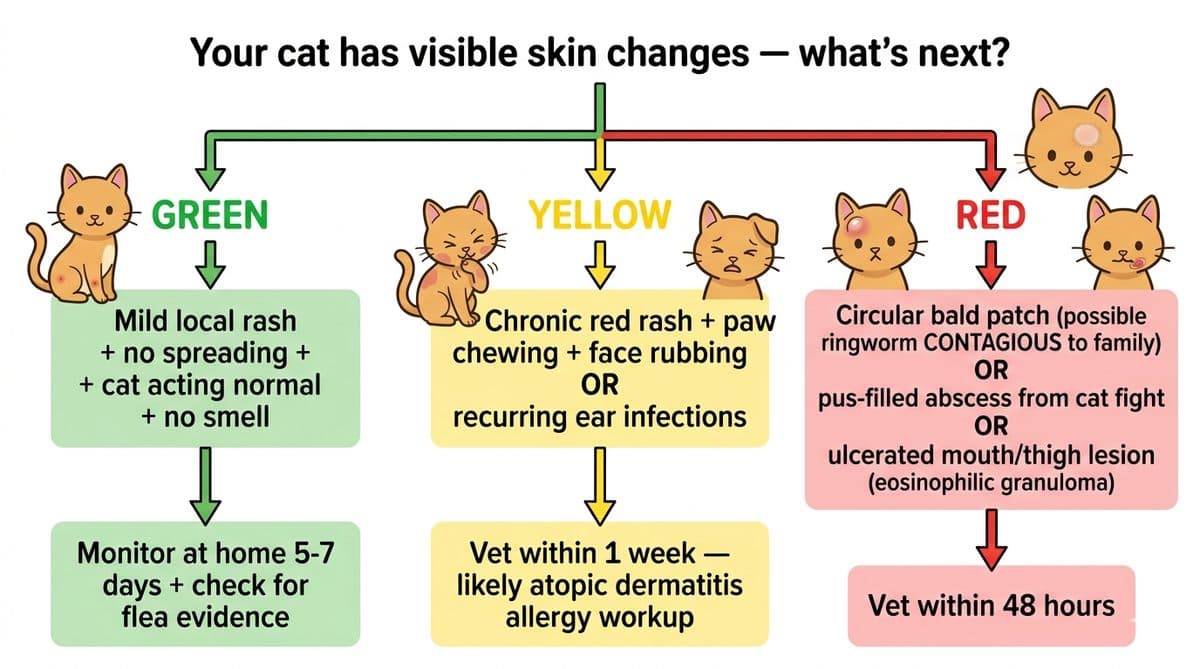 Your cat has visible skin changes — what's next?

GREEN

Mild local rash + no spreading + + cat acting normal + no smell

Monitor at home 5-7 days + check for flea evidence

YELLOW

Chronic red rash + paw chewing + face rubbing
OR
recurring ear infections

Vet within 1 week — likely atopic dermatitis allergy workup

RED

Circular bald patch (possible ringworm CONTAGIOUS to family)
OR
pus-filled abscess from cat fight
OR
ulcerated mouth/thigh lesion (eosinophilic granuloma)

Vet within 48 hours